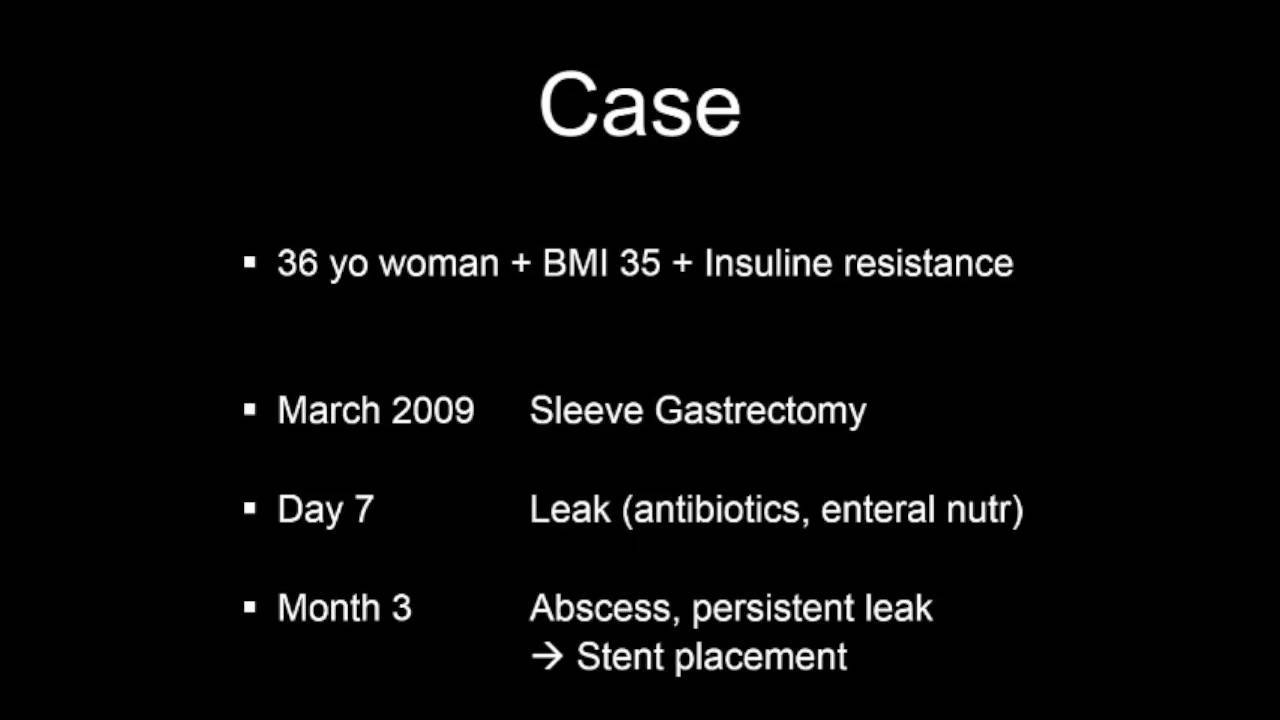 Case

▪ 36 yo woman + BMI 35 + Insuline resistance

▪ March 2009 Sleeve Gastrectomy

▪ Day 7 Leak (antibiotics, enteral nutr)

▪ Month 3 Abscess, persistent leak
→ Stent placement